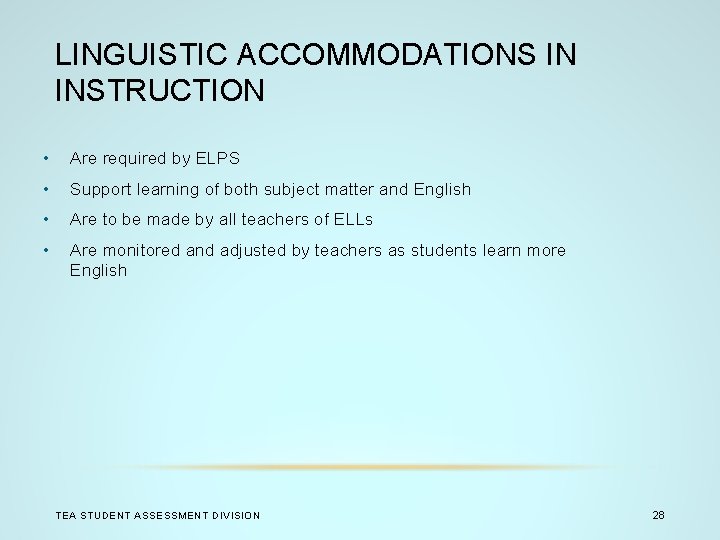 LINGUISTIC ACCOMMODATIONS IN INSTRUCTION

• Are required by ELPS
• Support learning of both subject matter and English
• Are to be made by all teachers of ELLs
• Are monitored and adjusted by teachers as students learn more English

TEA STUDENT ASSESSMENT DIVISION

28